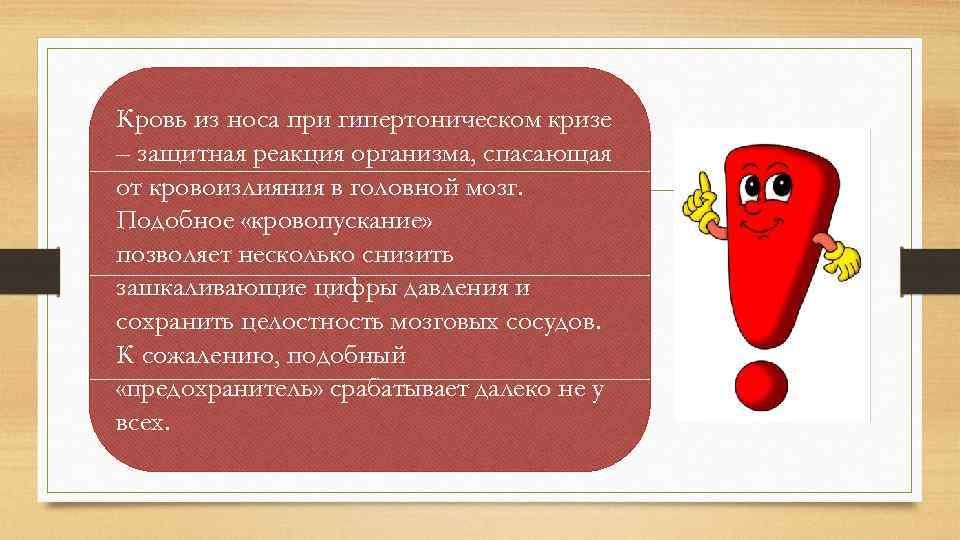 Кровь из носа при гипертоническом кризе – защитная реакция организма, спасающая от кровоизлияния в головной мозг. Подобное «кровопускание» позволяет несколько снизить зашкаливающие цифры давления и сохранить целостность мозговых сосудов. К сожалению, подобный «предохранитель» срабатывает далеко не у всех.